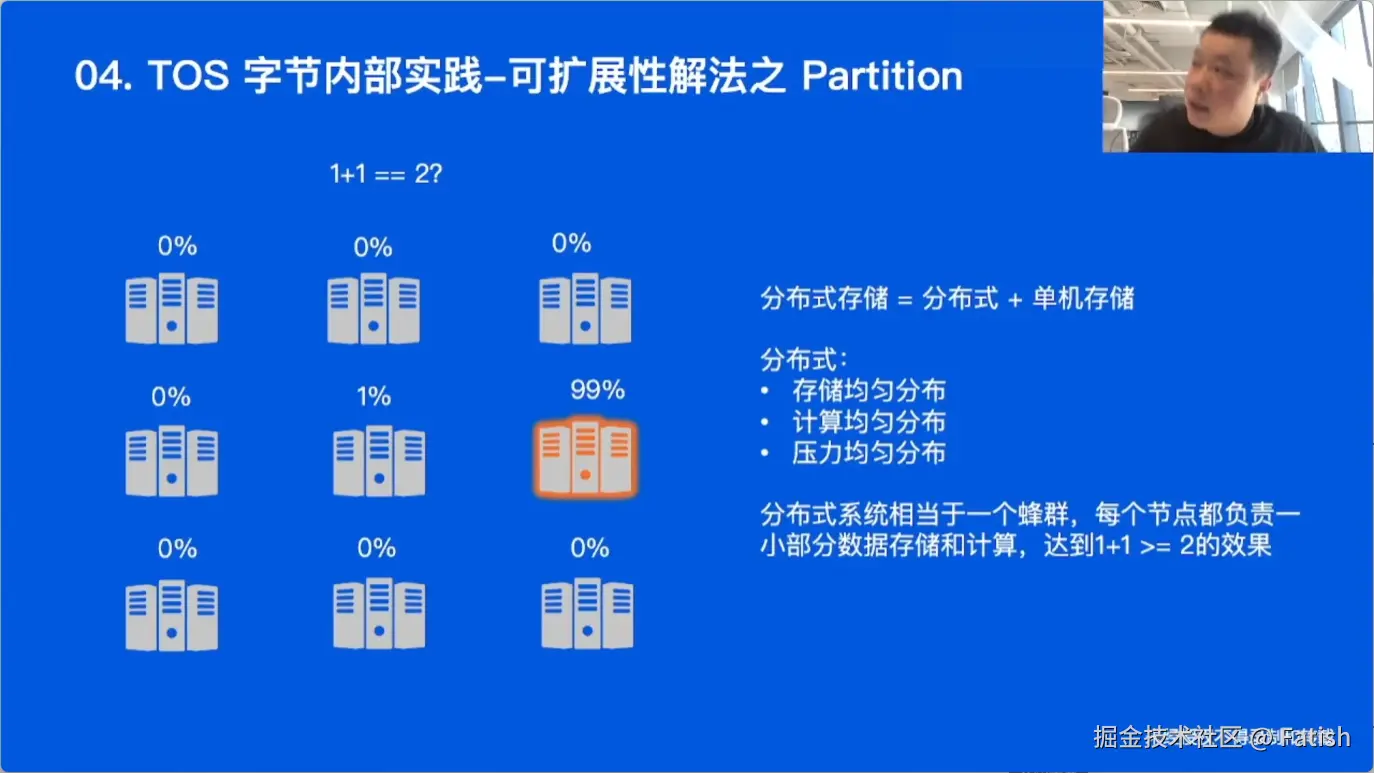 04. TOS 字节内部实践-可扩展性解法之 Partition

1+1 == 2?

0%

0%

0%

0%

1%

99%

0%

0%

0%

分布式存储 = 分布式 + 单机存储

分布式：
• 存储均匀分布
• 计算均匀分布
• 压力均匀分布

分布式系统相当于一个蜂群，每个节点都负责一小部分数据存储和计算，达到1+1 >= 2的效果

掘金技术社区 @ Fatish